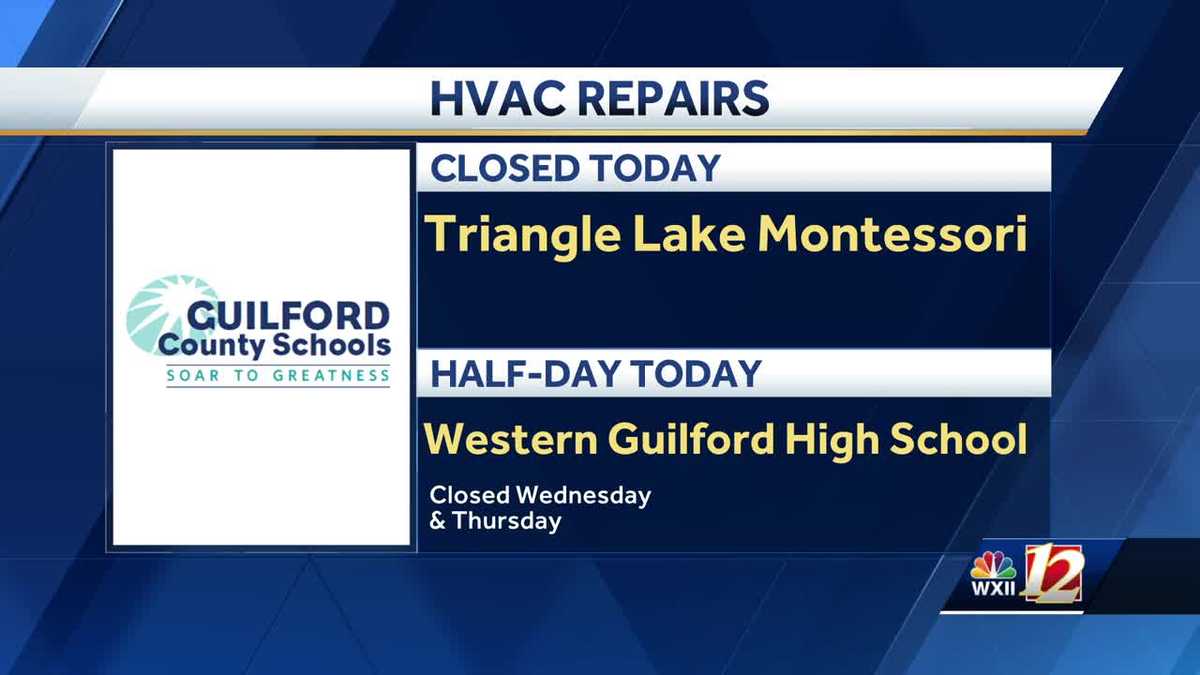 HVAC REPAIRS

GUILFORD County Schools
SOAR TO GREATNESS

CLOSED TODAY

Triangle Lake Montessori

HALF-DAY TODAY

Western Guilford High School

Closed Wednesday & Thursday

WXII 12